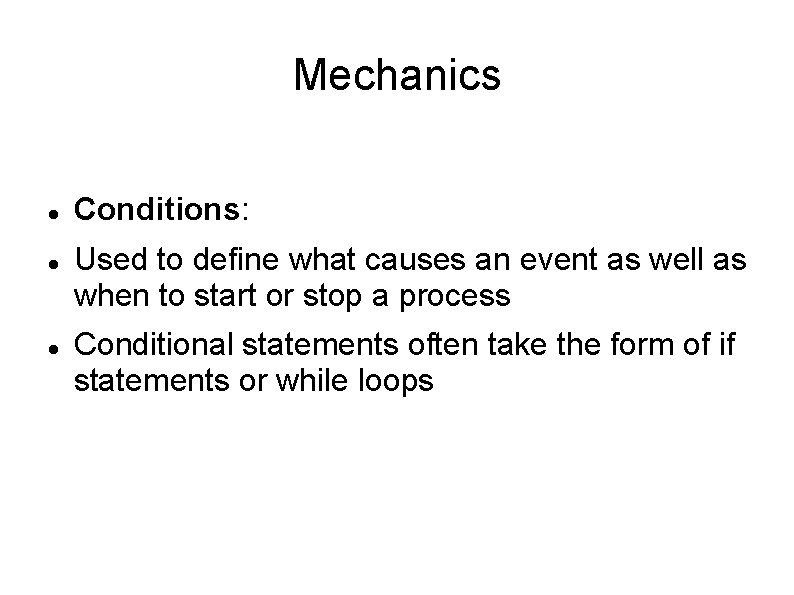 Mechanics

- Conditions:
- Used to define what causes an event as well as when to start or stop a process
- Conditional statements often take the form of if statements or while loops